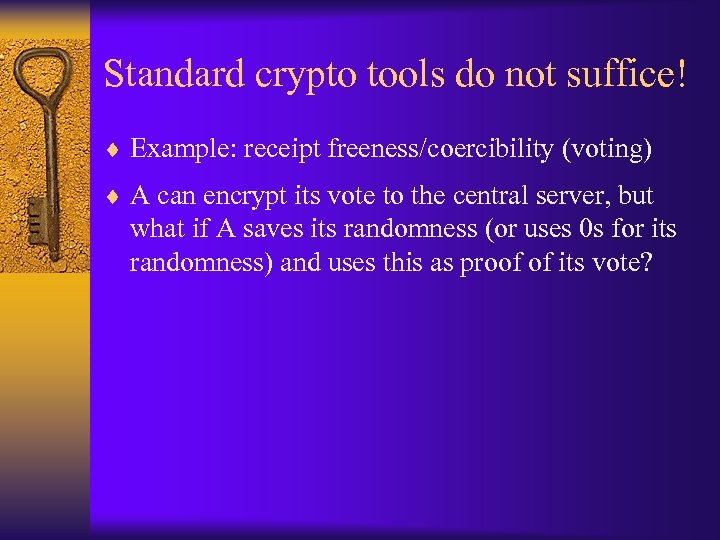 Standard crypto tools do not suffice!

♦ Example: receipt freeness/coercibility (voting)

♦ A can encrypt its vote to the central server, but what if A saves its randomness (or uses 0s for its randomness) and uses this as proof of its vote?